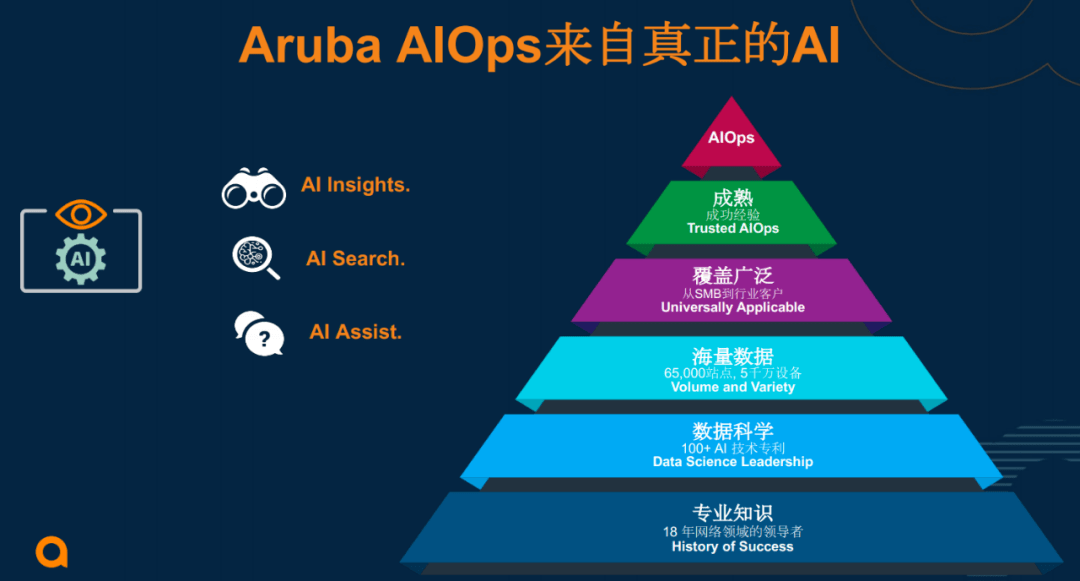 Aruba AIOps来自真正的AI

AI

AI Insights.

AI Search.

AI Assist.

AIOps

成熟
成功经验
Trusted AIOps

覆盖广泛
从SMB到行业客户
Universally Applicable

海量数据
65,000站点, 5千万设备
Volume and Variety

数据科学
100+ AI 技术专利
Data Science Leadership

专业知识
18 年网络领域的领导者
History of Success